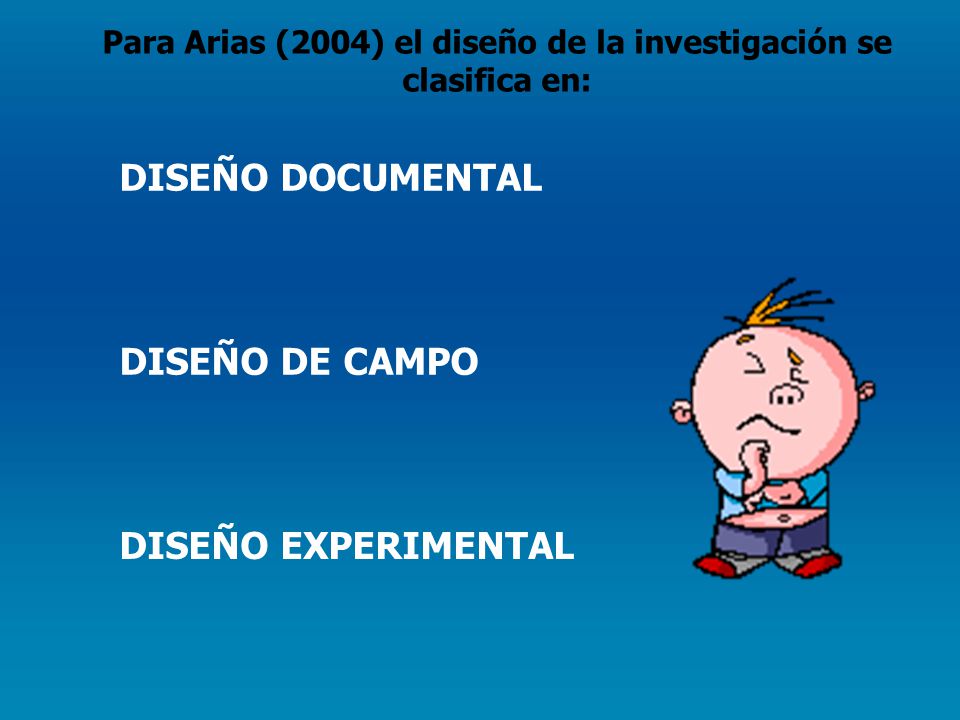 Para Arias (2004) el diseño de la investigación se clasifica en:

DISEÑO DOCUMENTAL

DISEÑO DE CAMPO

DISEÑO EXPERIMENTAL